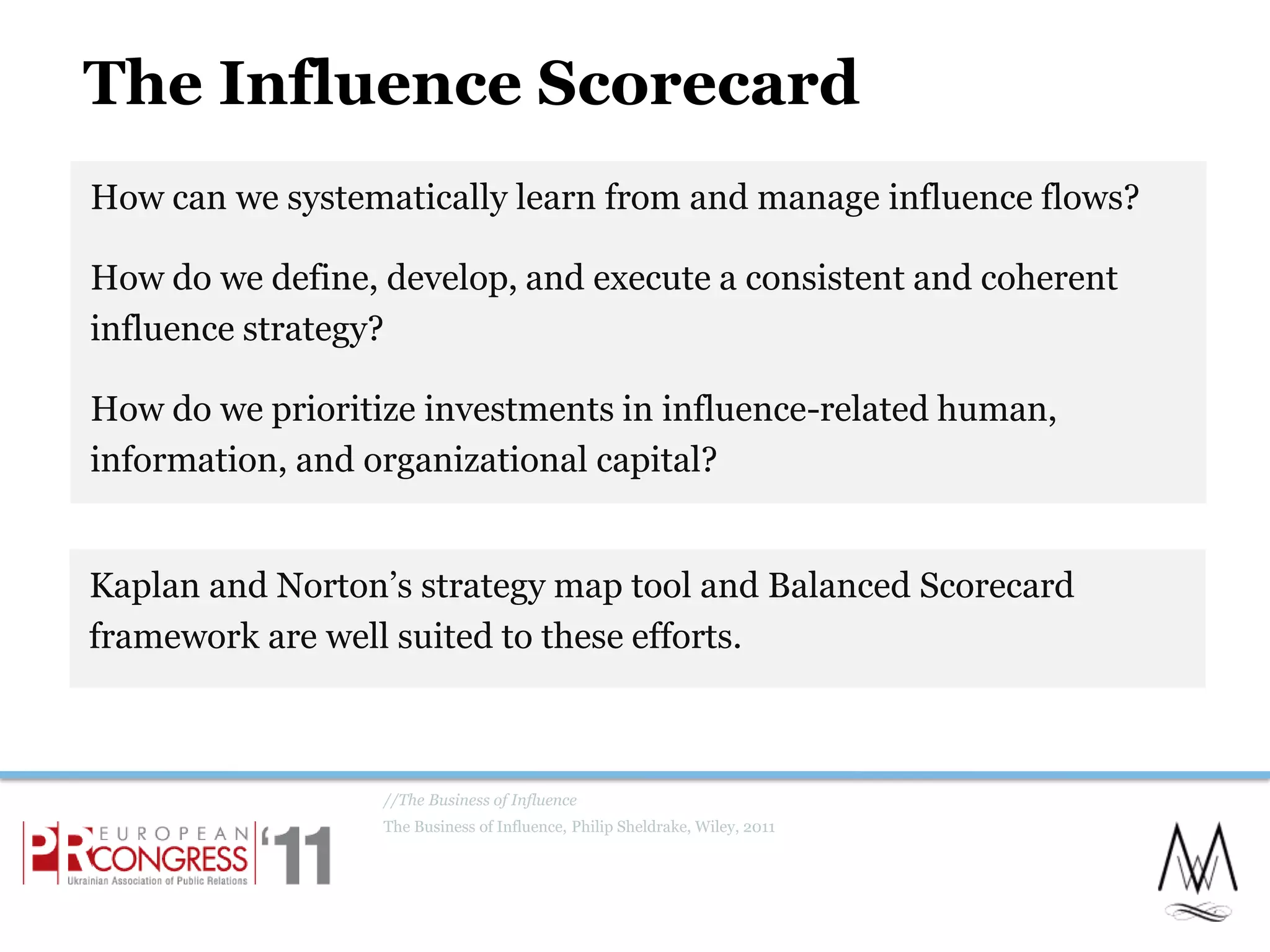 The Influence Scorecard

How can we systematically learn from and manage influence flows?

How do we define, develop, and execute a consistent and coherent influence strategy?

How do we prioritize investments in influence-related human, information, and organizational capital?

Kaplan and Norton's strategy map tool and Balanced Scorecard framework are well suited to these efforts.

//The Business of Influence

The Business of Influence, Philip Sheldrake, Wiley, 2011

PR EUROPEAN CONGRESS '11
Ukrainian Association of Public Relations